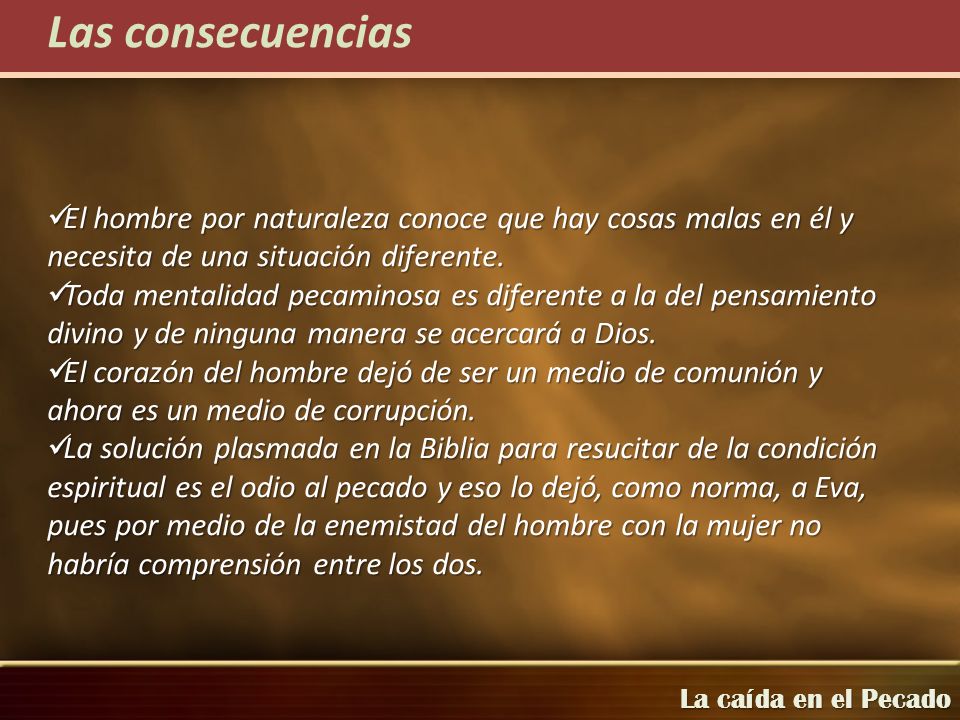 Las consecuencias

✓El hombre por naturaleza conoce que hay cosas malas en él y necesita de una situación diferente.
✓Toda mentalidad pecaminosa es diferente a la del pensamiento divino y de ninguna manera se acercará a Dios.
✓El corazón del hombre dejó de ser un medio de comunión y ahora es un medio de corrupción.
✓La solución plasmada en la Biblia para resucitar de la condición espiritual es el odio al pecado y eso lo dejó, como norma, a Eva, pues por medio de la enemistad del hombre con la mujer no habría comprensión entre los dos.

La caída en el Pecado